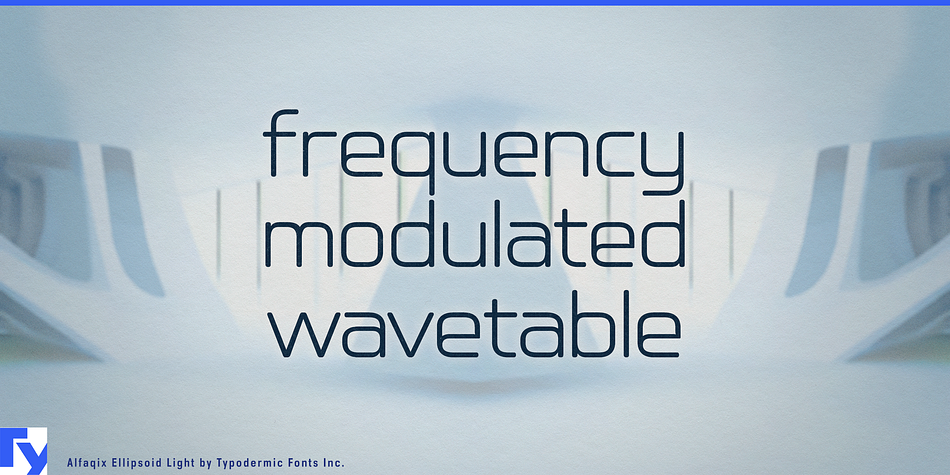 frequency modulated wavetable

Alfaqix Ellipsoid Light by Typodermic Fonts Inc.